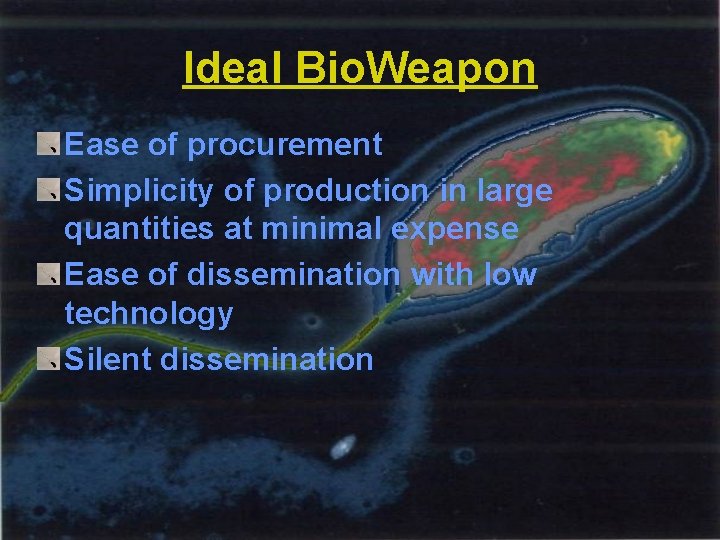 Ideal BioWeapon

Ease of procurement

Simplicity of production in large quantities at minimal expense

Ease of dissemination with low technology

Silent dissemination